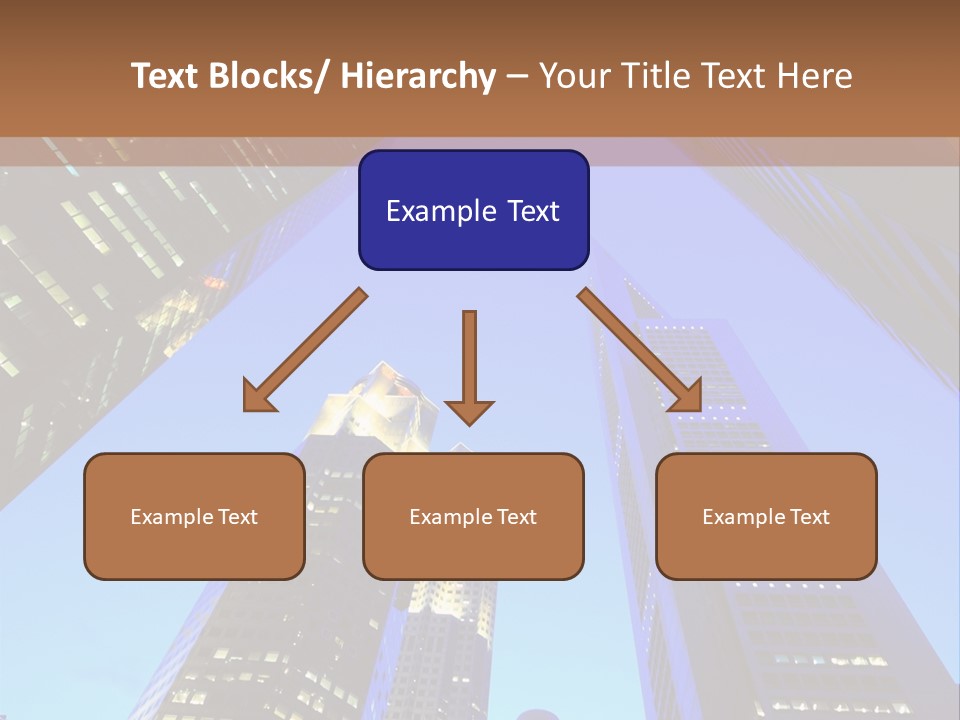 Text Blocks/ Hierarchy – Your Title Text Here

Example Text

Example Text

Example Text

Example Text